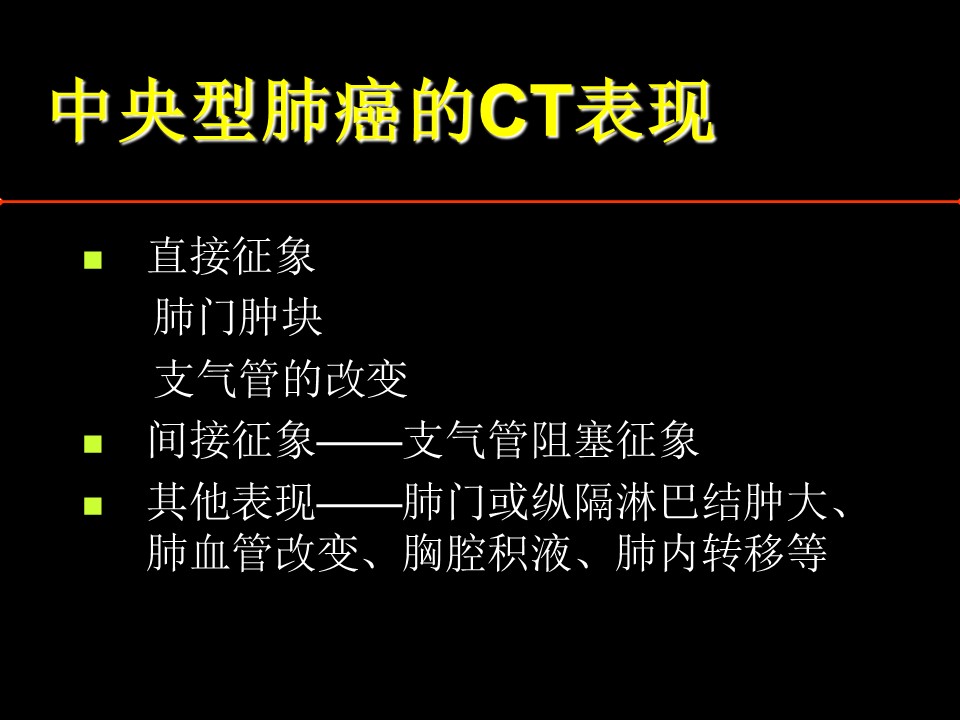 中央型肺癌的CT表现

- 直接征象
  肺门肿块
  支气管的改变
- 间接征象——支气管阻塞征象
- 其他表现——肺门或纵隔淋巴结肿大、肺血管改变、胸腔积液、肺内转移等